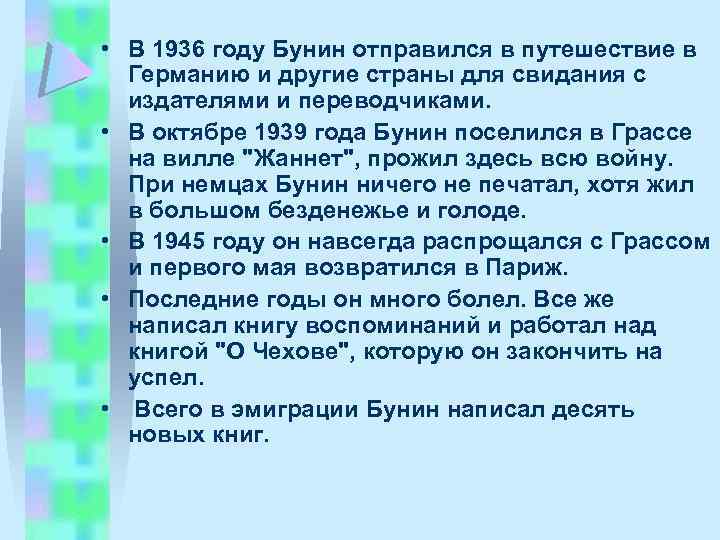 • В 1936 году Бунин отправился в путешествие в Германию и другие страны для свидания с издателями и переводчиками.

• В октябре 1939 года Бунин поселился в Грассе на вилле "Жаннет", прожил здесь всю войну. При немцах Бунин ничего не печатал, хотя жил в большом безденежье и голоде.

• В 1945 году он навсегда распрощался с Грассом и первого мая возвратился в Париж.

• Последние годы он много болел. Все же написал книгу воспоминаний и работал над книгой "О Чехове", которую он закончить на успел.

• Всего в эмиграции Бунин написал десять новых книг.